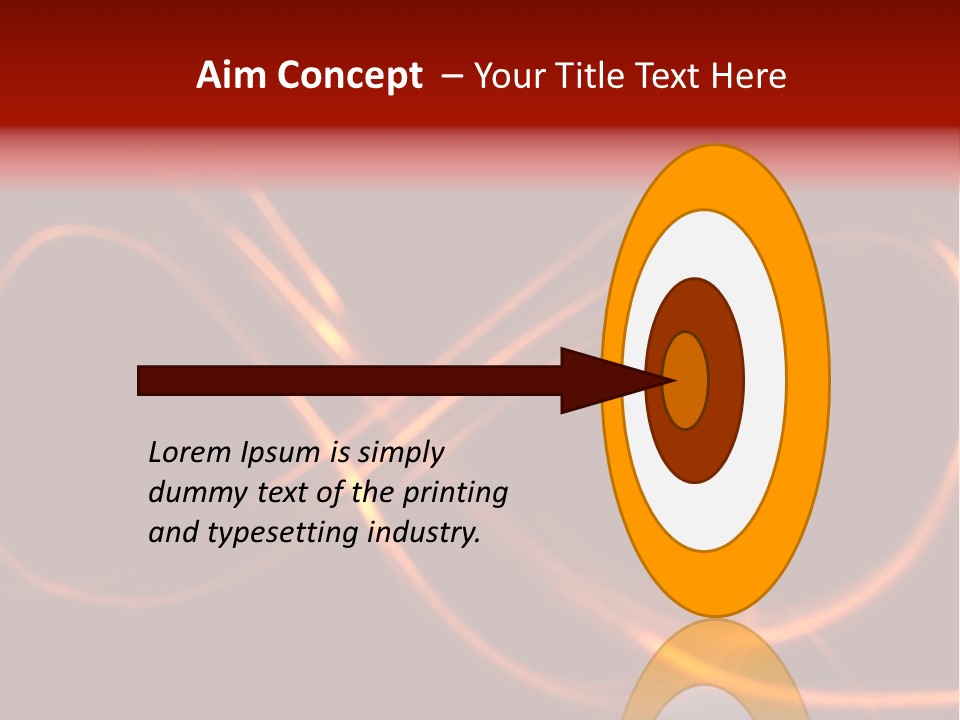 Aim Concept – Your Title Text Here

Lorem Ipsum is simply dummy text of the printing and typesetting industry.